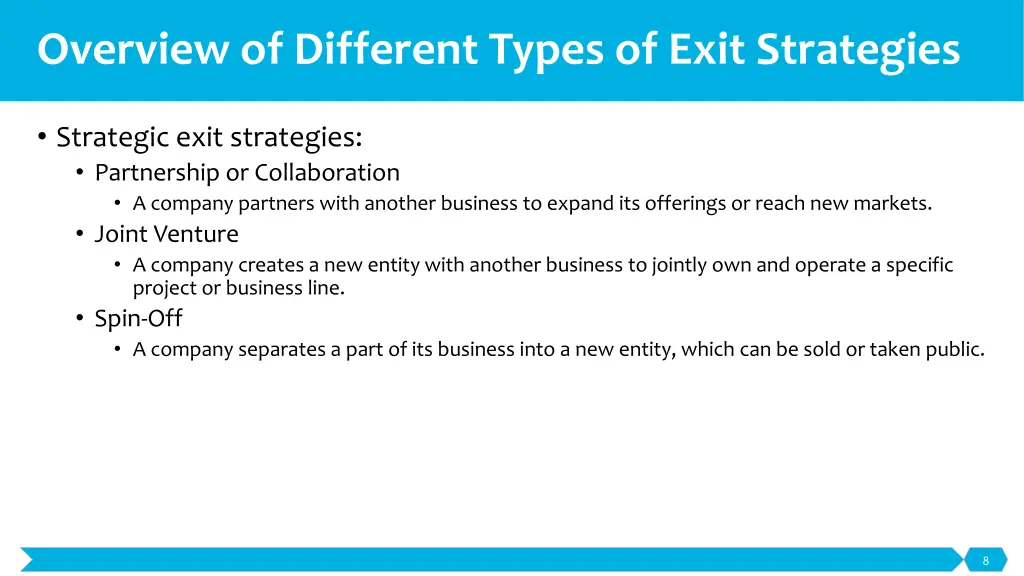 Overview of Different Types of Exit Strategies

• Strategic exit strategies:
  • Partnership or Collaboration
    • A company partners with another business to expand its offerings or reach new markets.
  • Joint Venture
    • A company creates a new entity with another business to jointly own and operate a specific project or business line.
  • Spin-Off
    • A company separates a part of its business into a new entity, which can be sold or taken public.

8